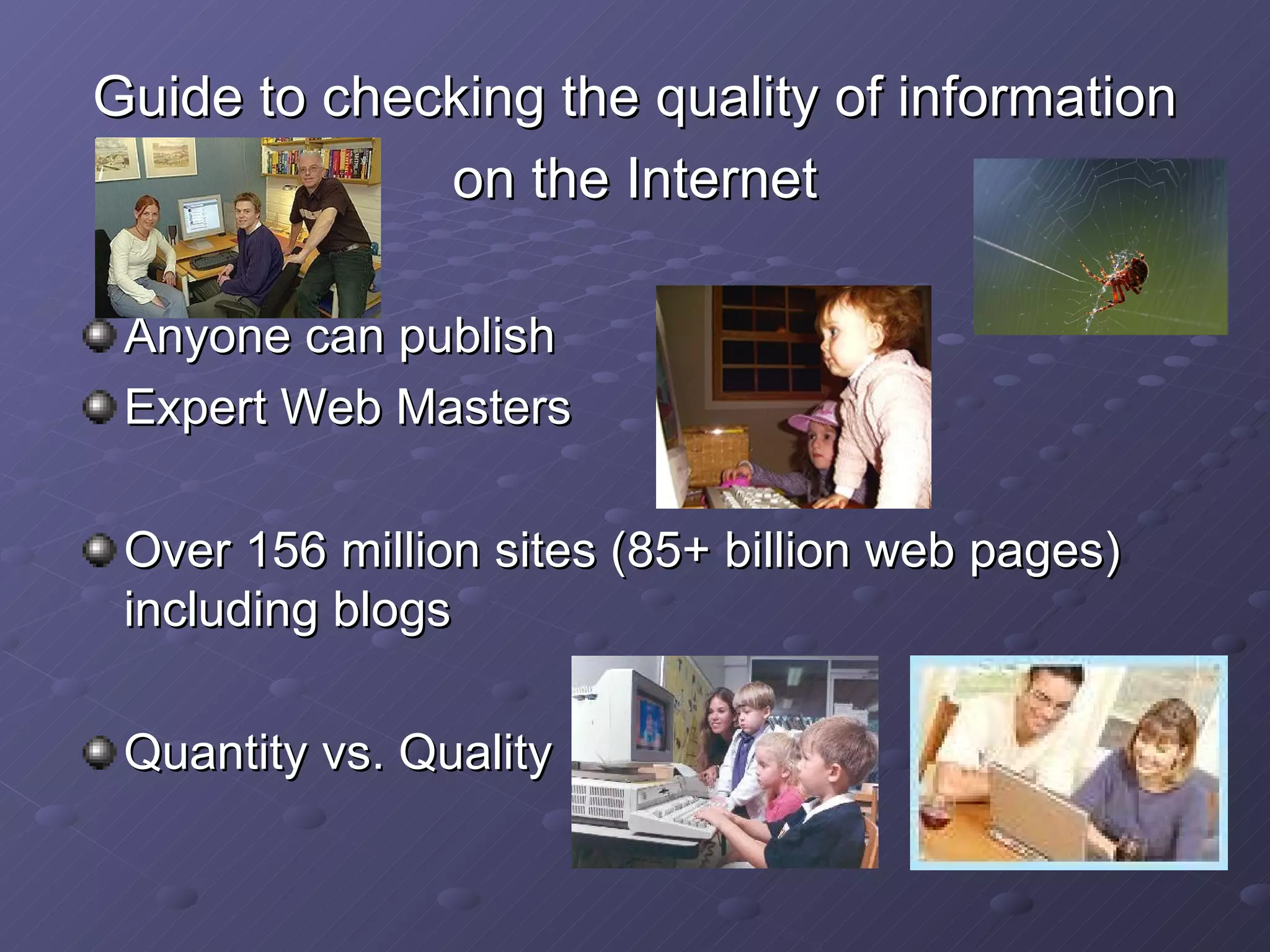 Guide to checking the quality of information on the Internet

Anyone can publish

Expert Web Masters

Over 156 million sites (85+ billion web pages) including blogs

Quantity vs. Quality